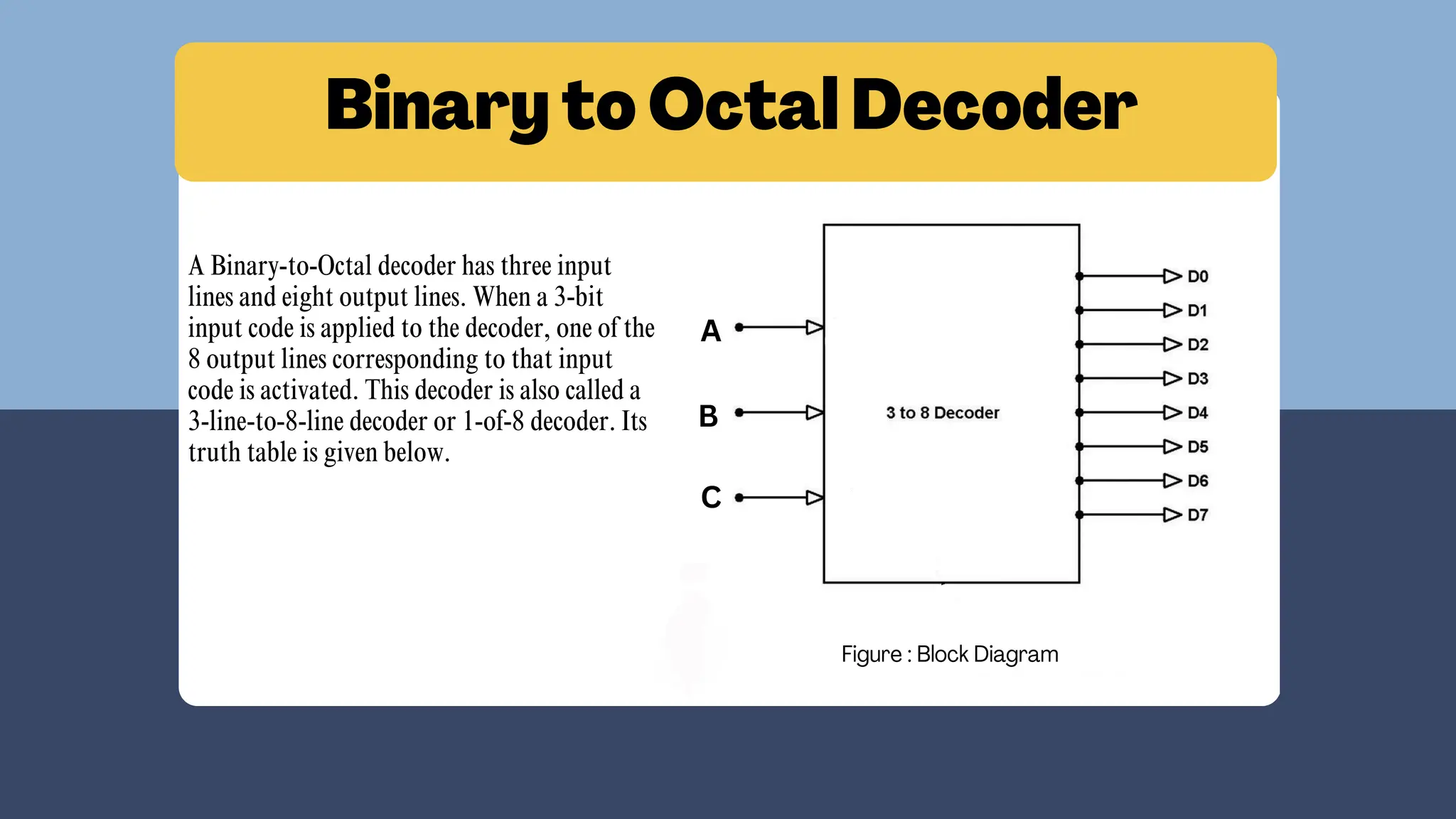 Binary to Octal Decoder

A Binary-to-Octal decoder has three input lines and eight output lines. When a 3-bit input code is applied to the decoder, one of the 8 output lines corresponding to that input code is activated. This decoder is also called a 3-line-to-8-line decoder or 1-of-8 decoder. Its truth table is given below.

A
B
C
3 to 8 Decoder
D0
D1
D2
D3
D4
D5
D6
D7

Figure : Block Diagram